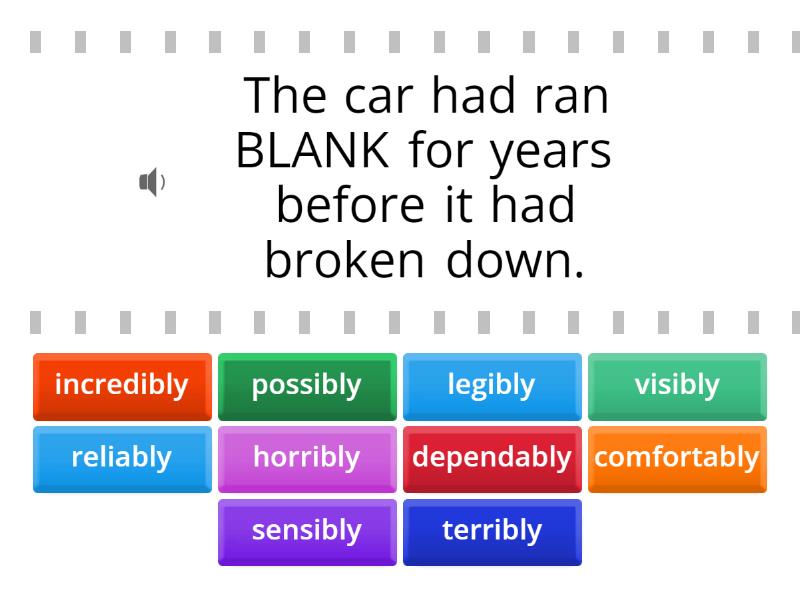 The car had ran BLANK for years before it had broken down.

incredibly
possibly
legibly
visibly
reliably
horribly
dependably
comfortably
sensibly
terribly